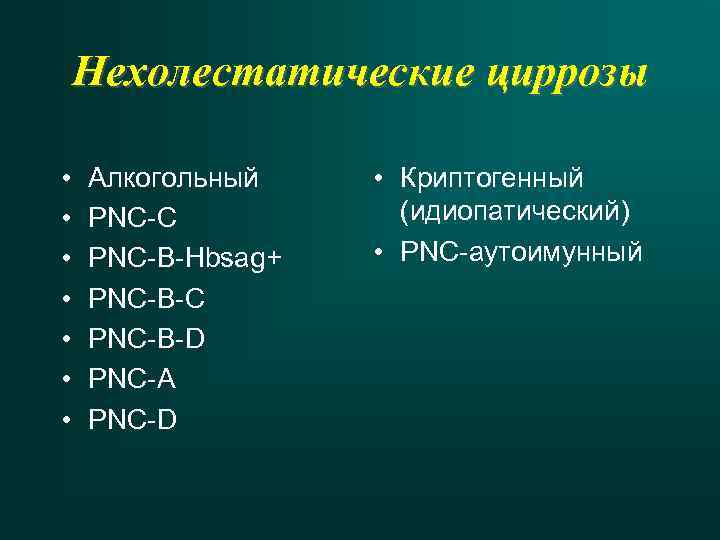 Нехолестатические циррозы

• Алкогольный
• PNC-C
• PNC-B-Hbsag+
• PNC-B-C
• PNC-B-D
• PNC-A
• PNC-D

• Криптогенный (идиопатический)
• PNC-аутоимунный